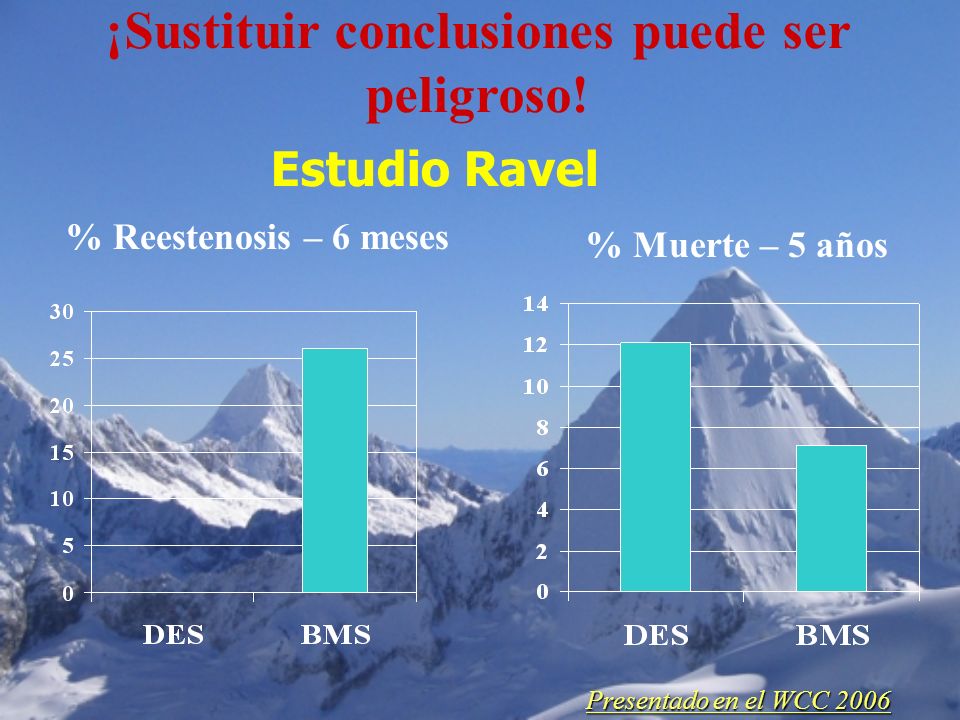 ¡Sustituir conclusiones puede ser peligroso!

Estudio Ravel

% Reestenosis – 6 meses

30
25
20
15
10
5
0

DES BMS

% Muerte – 5 años

14
12
10
8
6
4
2
0

DES BMS

Presentado en el WCC 2006